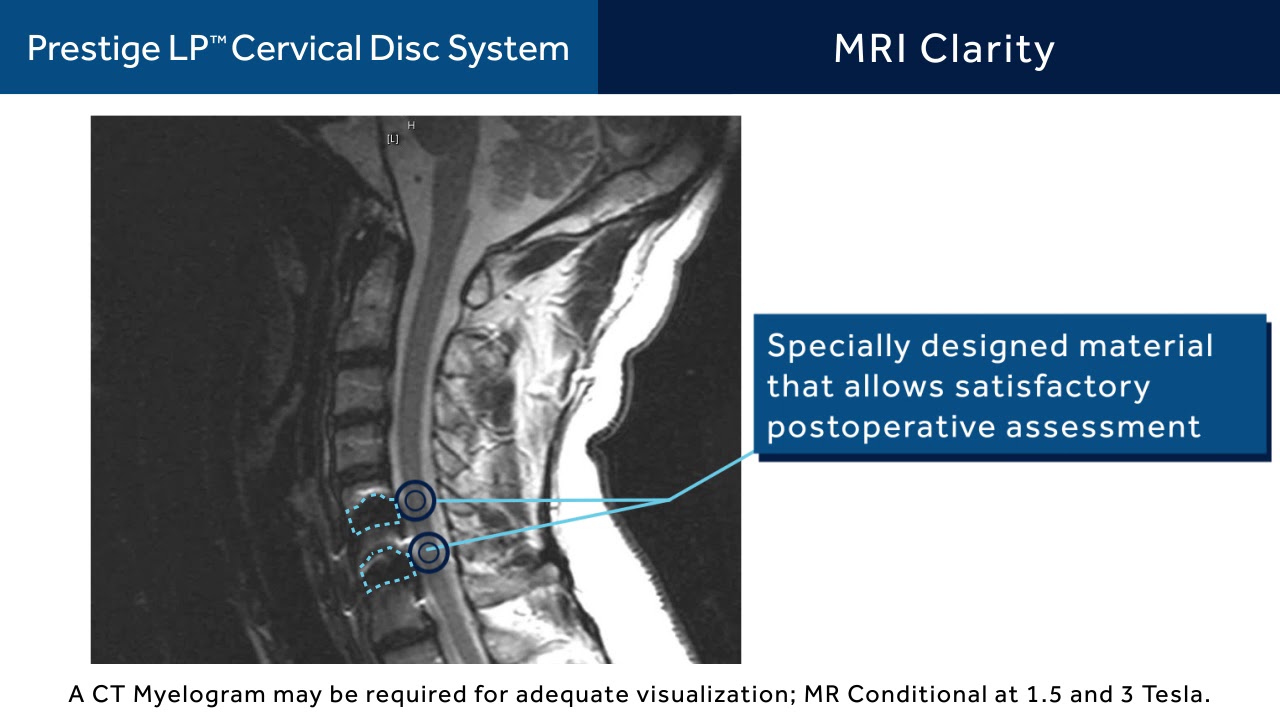 Prestige LP™ Cervical Disc System

MRI Clarity

H
[L]

Specially designed material that allows satisfactory postoperative assessment

A CT Myelogram may be required for adequate visualization; MR Conditional at 1.5 and 3 Tesla.